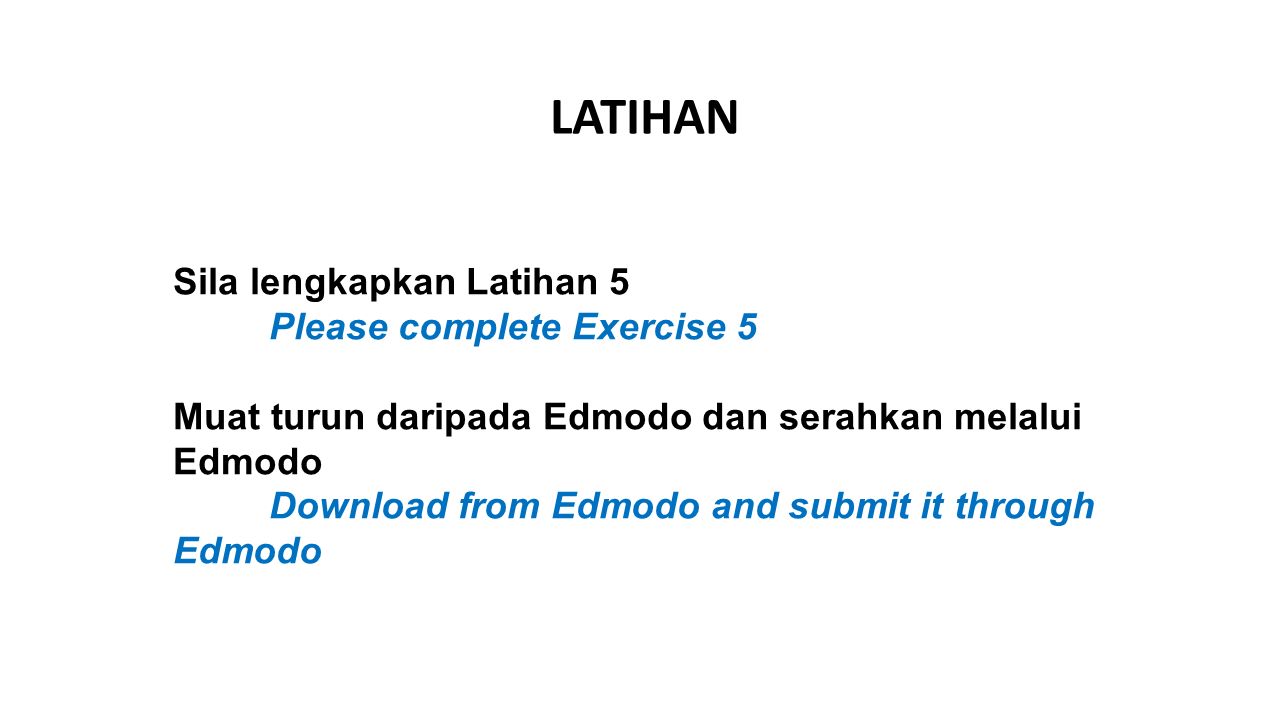 LATIHAN

Sila lengkapkan Latihan 5
Please complete Exercise 5

Muat turun daripada Edmodo dan serahkan melalui Edmodo
Download from Edmodo and submit it through Edmodo